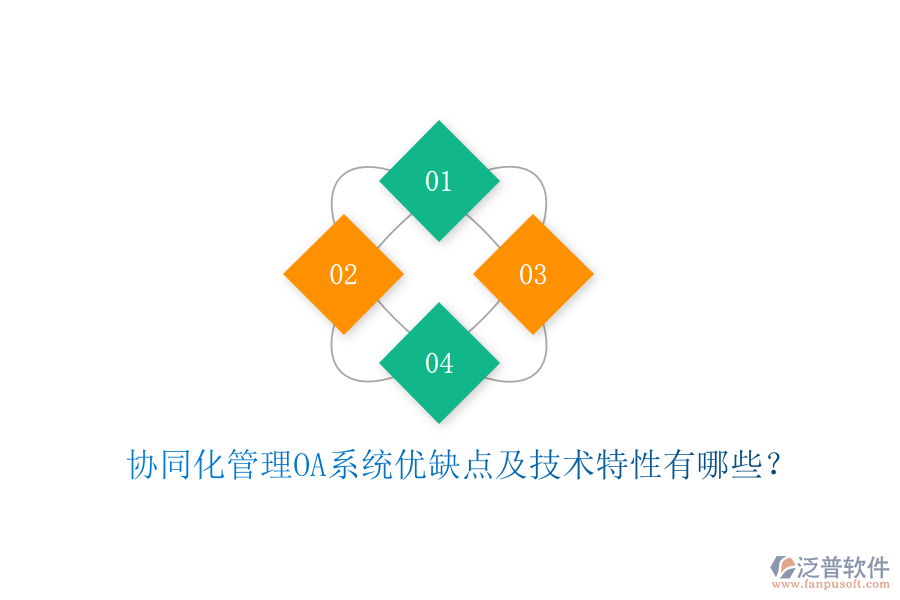 01

02

03

04

协同化管理OA系统优缺点及技术特性有哪些？

泛普软件
www.fanpusoft.com